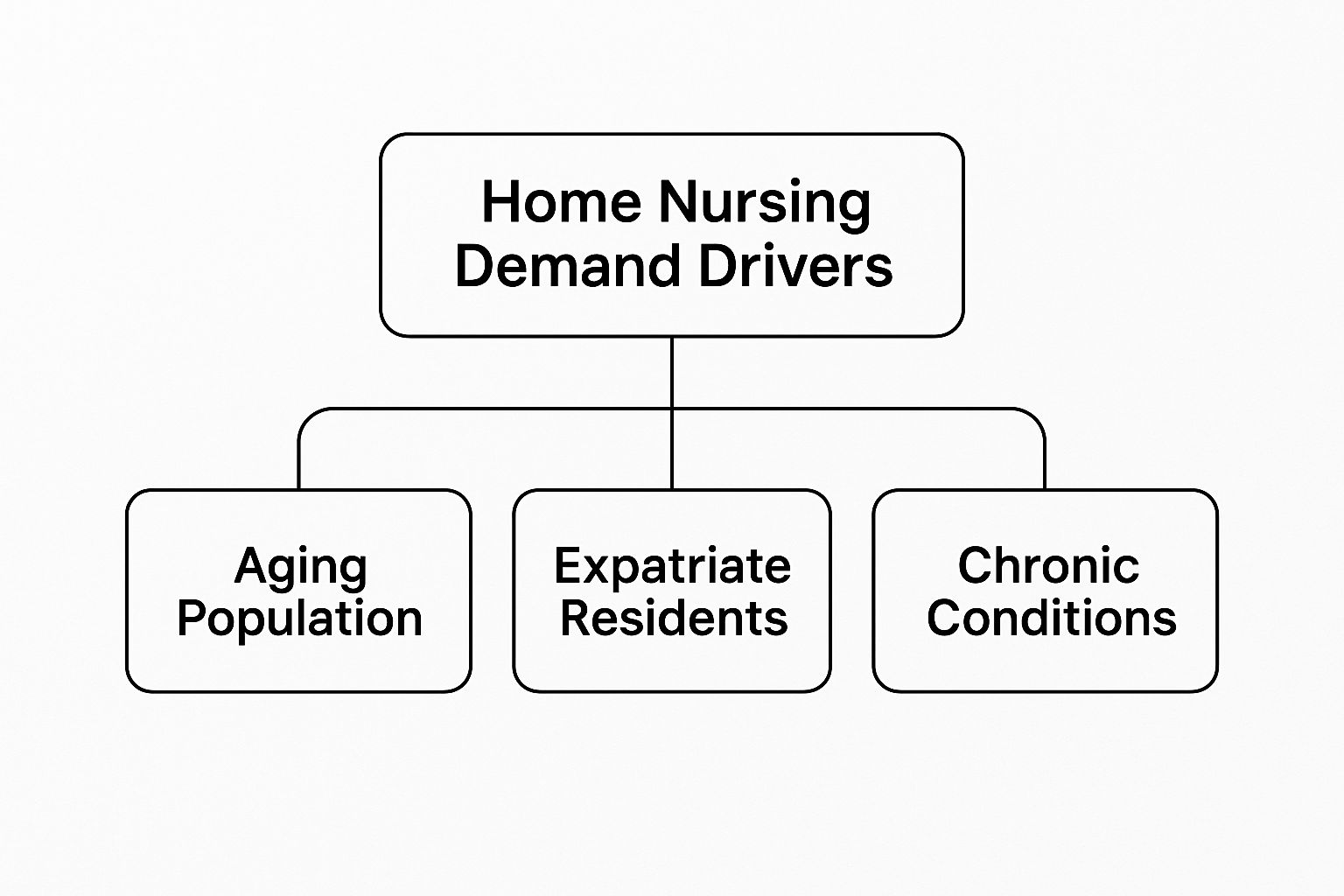 Home Nursing Demand Drivers

Aging Population

Expatriate Residents

Chronic Conditions